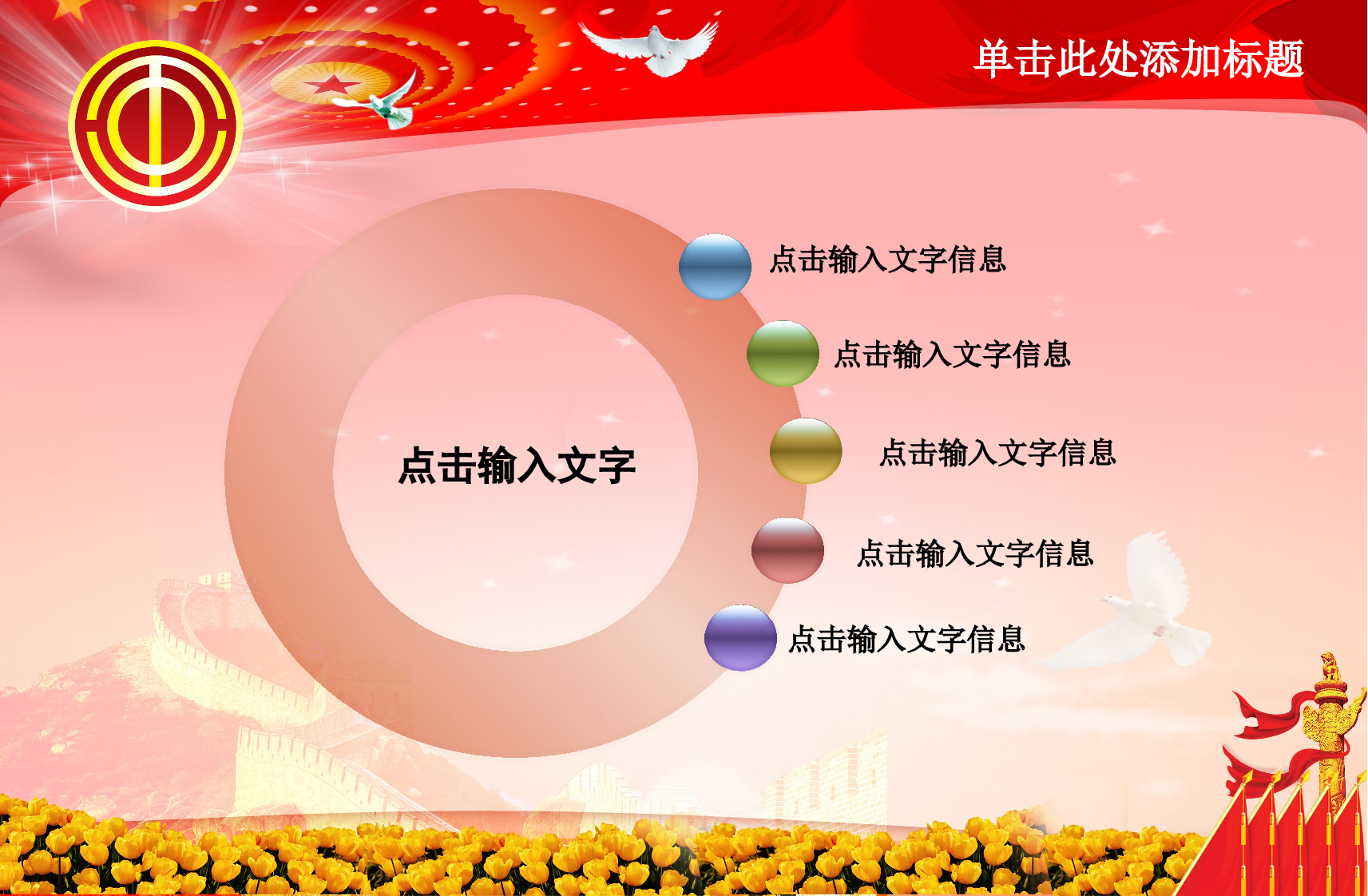 单击此处添加标题

点击输入文字

点击输入文字信息

点击输入文字信息

点击输入文字信息

点击输入文字信息

点击输入文字信息